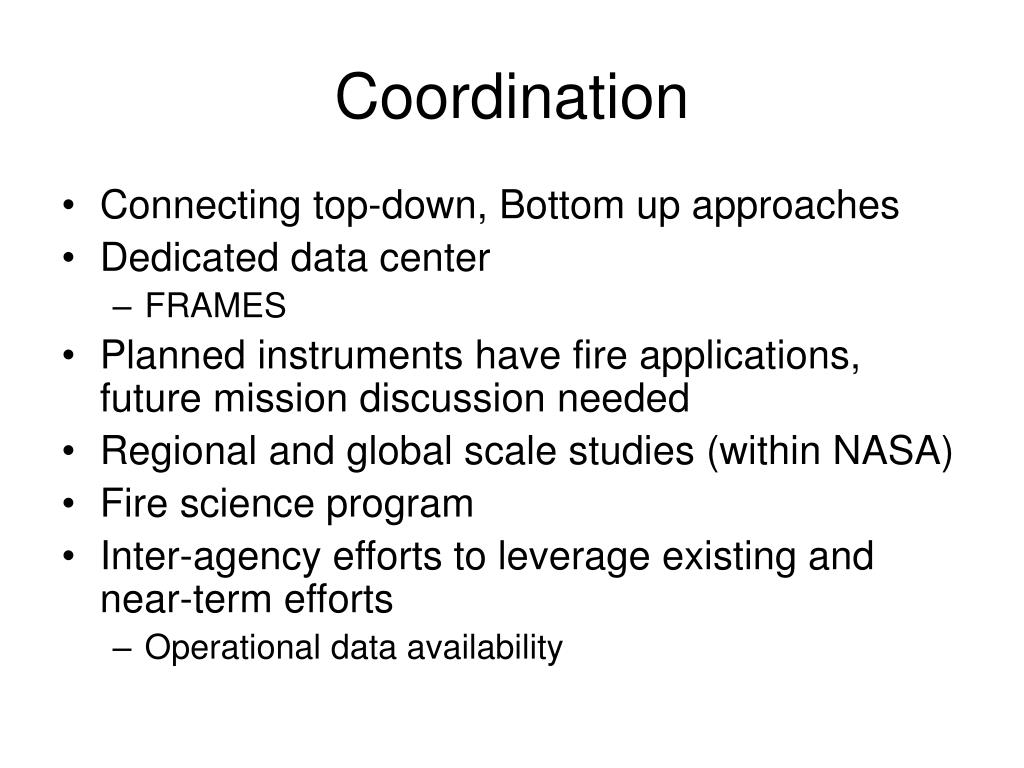 Coordination

• Connecting top-down, Bottom up approaches
• Dedicated data center
– FRAMES
• Planned instruments have fire applications, future mission discussion needed
• Regional and global scale studies (within NASA)
• Fire science program
• Inter-agency efforts to leverage existing and near-term efforts
– Operational data availability